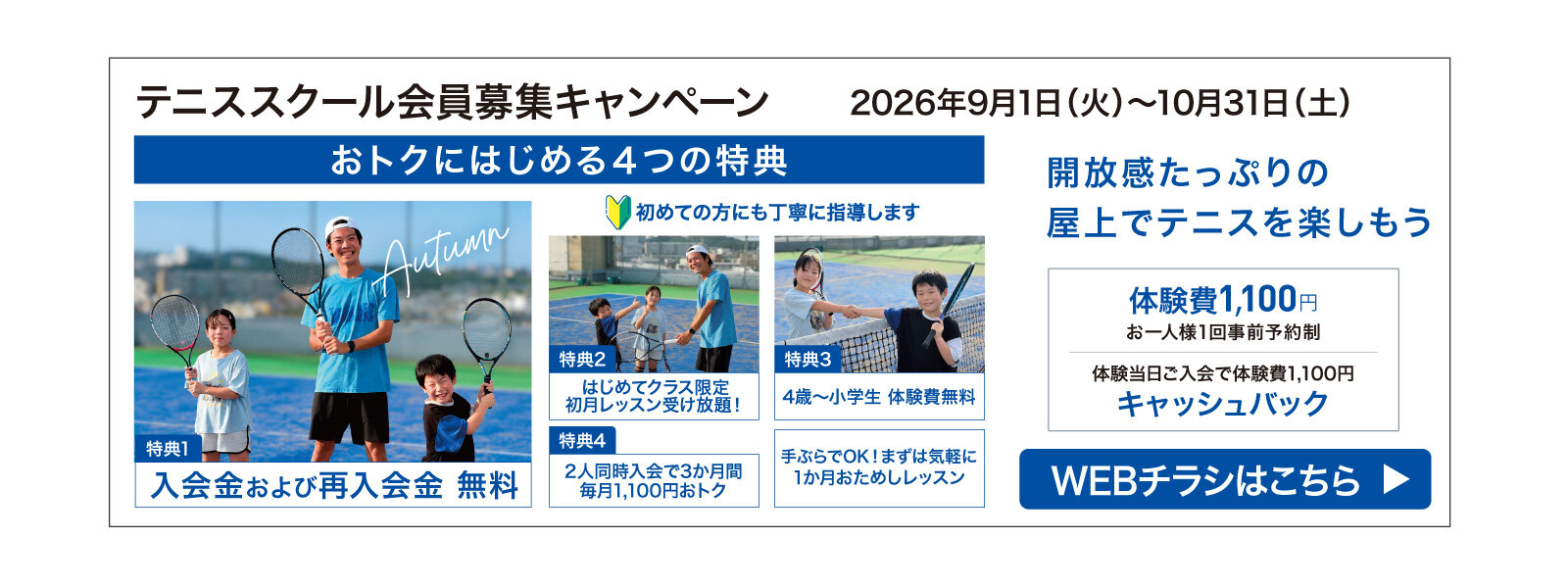 テニススクール会員募集キャンペーン　2026年9月1日（火）〜10月31日（土）

おトクにはじめる４つの特典

Autumn

特典1
入会金および再入会金 無料

初めての方にも丁寧に指導します

特典2
はじめてクラス限定
初月レッスン受け放題！

特典3
4歳〜小学生 体験費無料

特典4
2人同時入会で3か月間
毎月1,100円おトク

手ぶらでOK！まずは気軽に
1か月おためしレッスン

開放感たっぷりの
屋上でテニスを楽しもう

体験費1,100円
お一人様1回事前予約制

体験当日ご入会で体験費1,100円
キャッシュバック

WEBチラシはこちら ▶